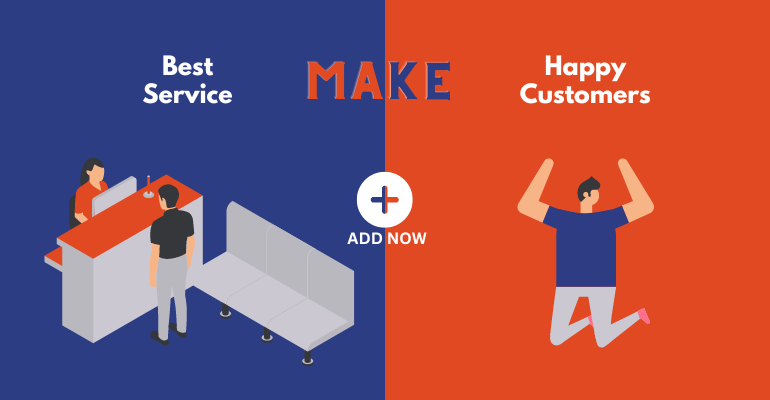 Best Service

MAKE

Happy Customers

+

ADD NOW